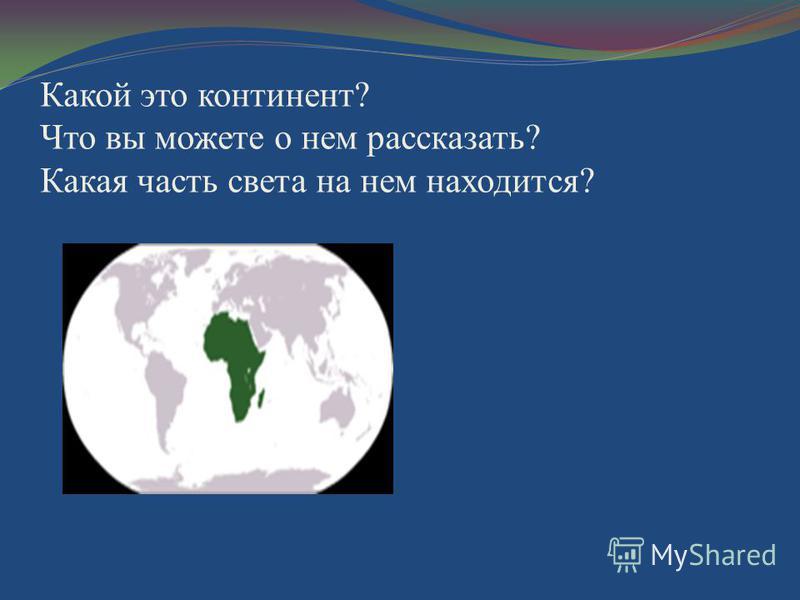 Какой это континент?
Что вы можете о нем рассказать?
Какая часть света на нем находится?

MyShared